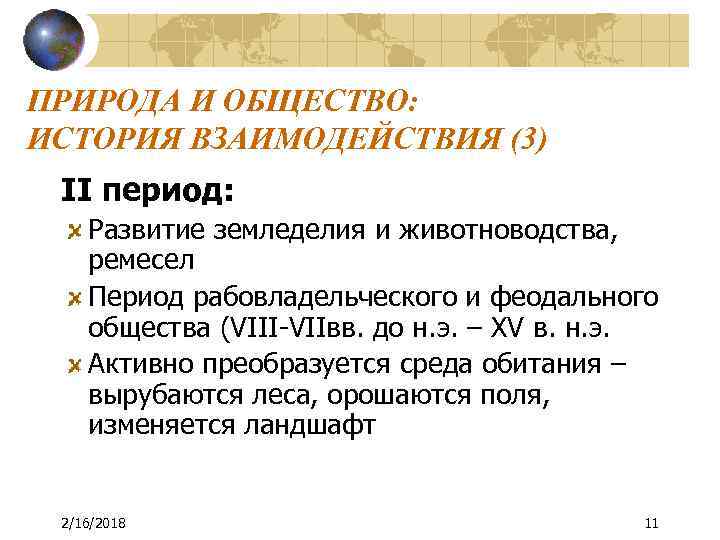 ПРИРОДА И ОБЩЕСТВО: ИСТОРИЯ ВЗАИМОДЕЙСТВИЯ (3)

II период:

Развитие земледелия и животноводства, ремесел

Период рабовладельческого и феодального общества (VIII-VIIвв. до н.э. – XV в. н.э.

Активно преобразуется среда обитания – вырубаются леса, орошаются поля, изменяется ландшафт

2/16/2018

11